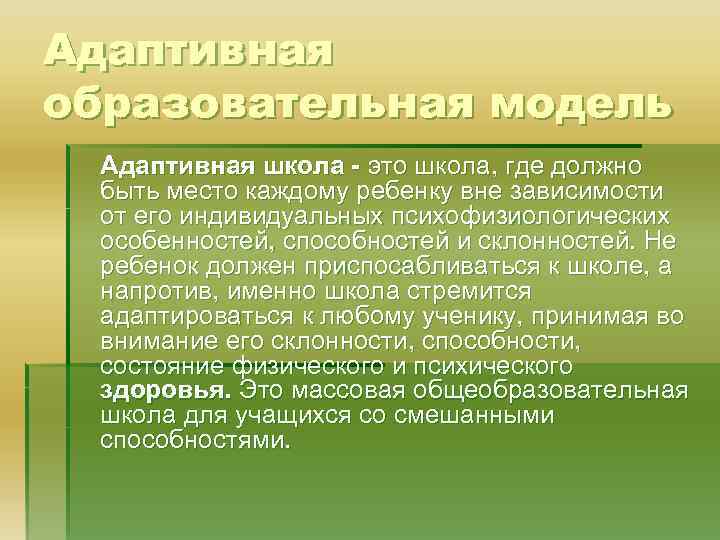 Адаптивная образовательная модель

Адаптивная школа - это школа, где должно быть место каждому ребенку вне зависимости от его индивидуальных психофизиологических особенностей, способностей и склонностей. Не ребенок должен приспосабливаться к школе, а напротив, именно школа стремится адаптироваться к любому ученику, принимая во внимание его склонности, способности, состояние физического и психического здоровья. Это массовая общеобразовательная школа для учащихся со смешанными способностями.